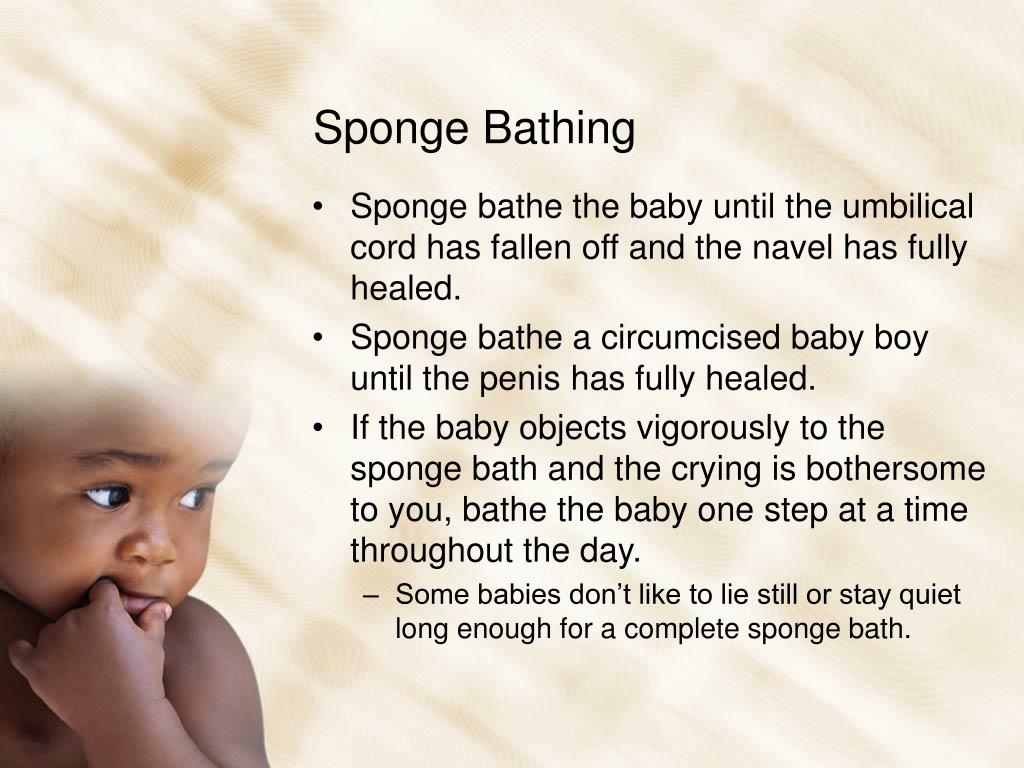 Sponge Bathing

• Sponge bathe the baby until the umbilical cord has fallen off and the navel has fully healed.
• Sponge bathe a circumcised baby boy until the penis has fully healed.
• If the baby objects vigorously to the sponge bath and the crying is bothersome to you, bathe the baby one step at a time throughout the day.
– Some babies don't like to lie still or stay quiet long enough for a complete sponge bath.